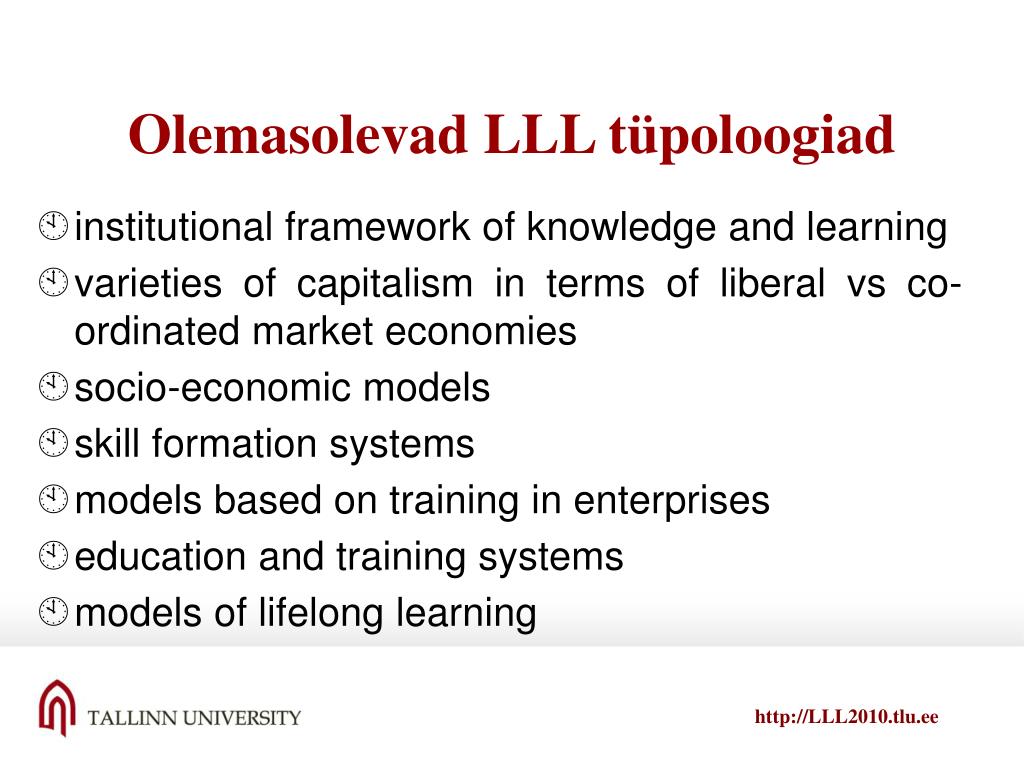 Olemasolevad LLL tüpoloogiad

institutional framework of knowledge and learning

varieties of capitalism in terms of liberal vs co-ordinated market economies

socio-economic models

skill formation systems

models based on training in enterprises

education and training systems

models of lifelong learning

TALLINN UNIVERSITY

http://LLL2010.tlu.ee